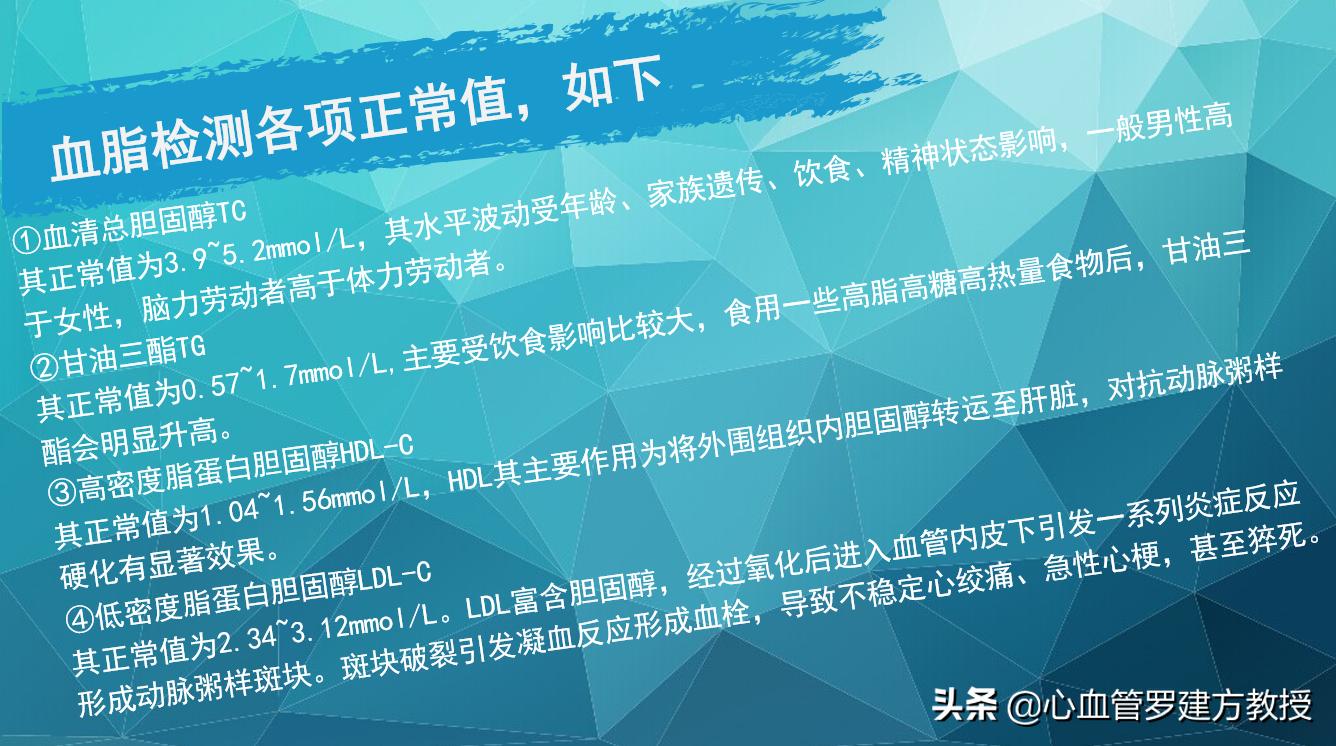 血脂检测各项正常值，如下

①血清总胆固醇TC

其正常值为3.9~5.2mmol/L，其水平波动受年龄、家族遗传、饮食、精神状态影响，一般男性高于女性，脑力劳动者高于体力劳动者。

②甘油三酯TG

其正常值为0.57~1.7mmol/L,主要受饮食影响比较大，食用一些高脂高糖高热量食物后，甘油三酯会明显升高。

③高密度脂蛋白胆固醇HDL-C

其正常值为1.04~1.56mmol/L，HDL其主要作用为将外围组织内胆固醇转运至肝脏，对抗动脉粥样硬化有显著效果。

④低密度脂蛋白胆固醇LDL-C

其正常值为2.34~3.12mmol/L。LDL富含胆固醇，经过氧化后进入血管内皮下引发一系列炎症反应形成动脉粥样斑块。斑块破裂引发凝血反应形成血栓，导致不稳定心绞痛、急性心梗，甚至猝死。

头条 @心血管罗建方教授